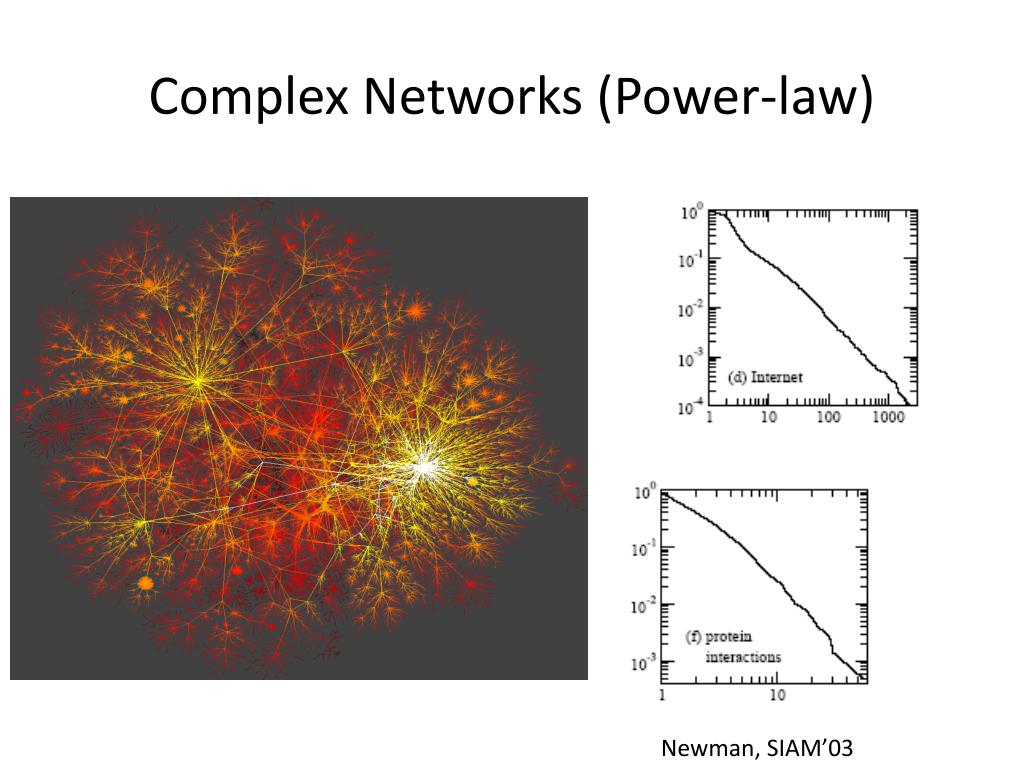 Complex Networks (Power-law)

$10^0$
$10^{-1}$
$10^{-2}$
$10^{-3}$
$10^{-4}$
(d) Internet
1 10 100 1000

$10^0$
$10^{-1}$
$10^{-2}$
$10^{-3}$
(f) protein interactions
1 10

Newman, SIAM'03